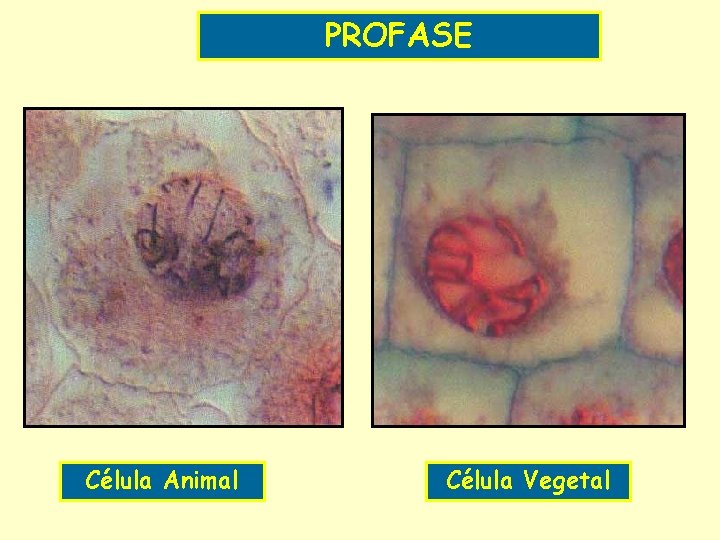 PROFASE

Célula Animal

Célula Vegetal